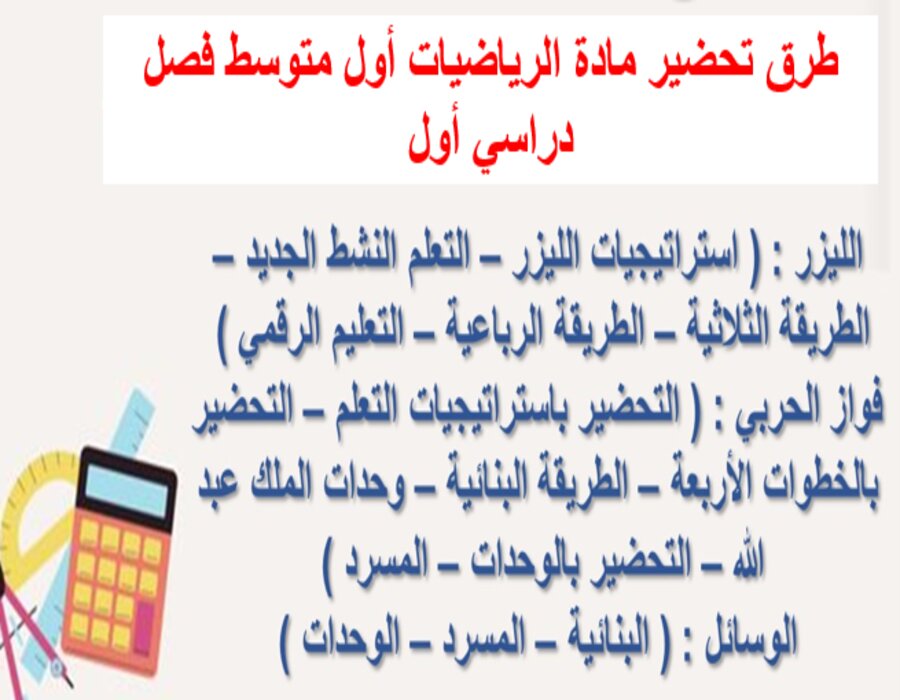 طرق تحضير مادة الرياضيات أول متوسط فصل دراسي أول

الليزر : ( استراتيجيات الليزر – التعلم النشط الجديد – الطريقة الثلاثية – الطريقة الرباعية – التعليم الرقمي )

فواز الحربي : ( التحضير باستراتيجيات التعلم – التحضير بالخطوات الأربعة – الطريقة البنائية – وحدات الملك عبد الله – التحضير بالوحدات – المسرد )

الوسائل : ( البنائية – المسرد – الوحدات )